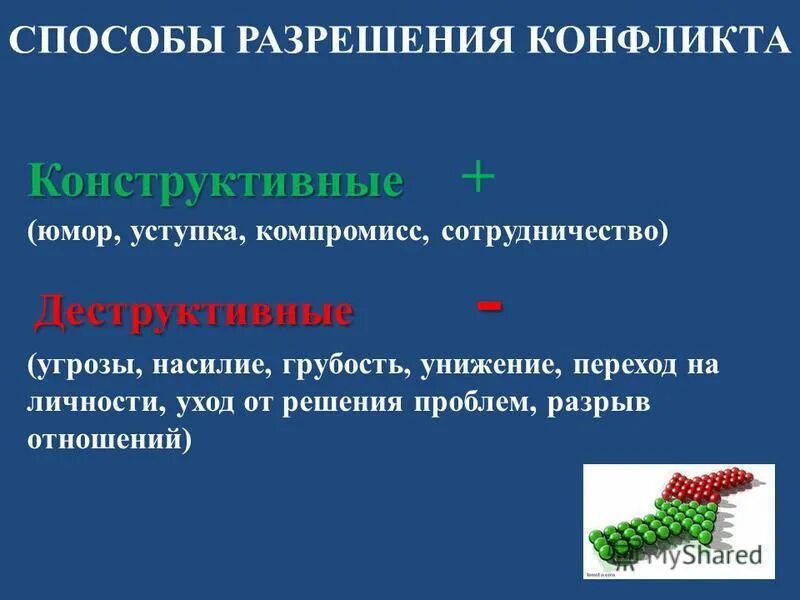 СПОСОБЫ РАЗРЕШЕНИЯ КОНФЛИКТА

Конструктивные +

(юмор, уступка, компромисс, сотрудничество)

Деструктивные -

(угрозы, насилие, грубость, унижение, переход на личности, уход от решения проблем, разрыв отношений)

MyShared